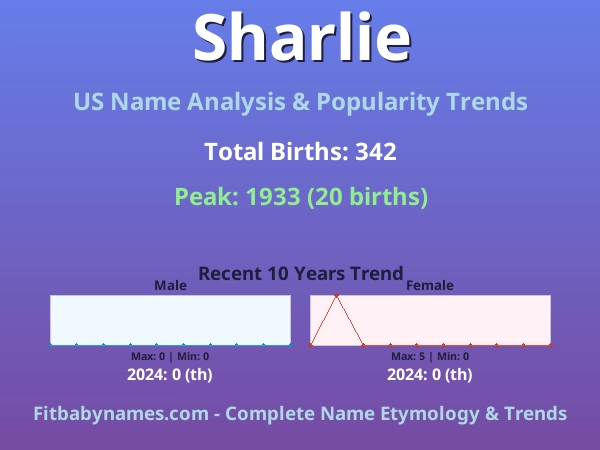 Sharlie

US Name Analysis & Popularity Trends

Total Births: 342

Peak: 1933 (20 births)

Recent 10 Years Trend

Male

Max: 0 | Min: 0

2024: 0 (th)

Female

Max: 5 | Min: 0

2024: 0 (th)

Fitbabynames.com - Complete Name Etymology & Trends